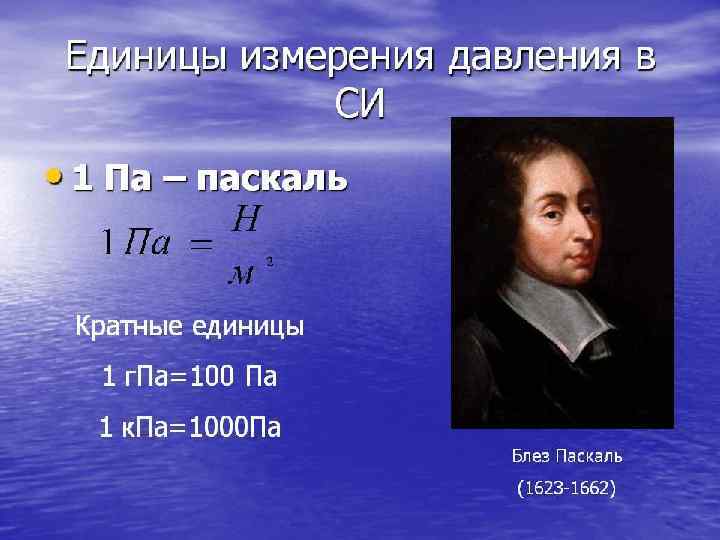 Единицы измерения давления в СИ

• 1 Па – паскаль

$1\,Па = \frac{Н}{м^2}$

Кратные единицы

1 гПа=100 Па

1 кПа=1000Па

Блез Паскаль

(1623-1662)